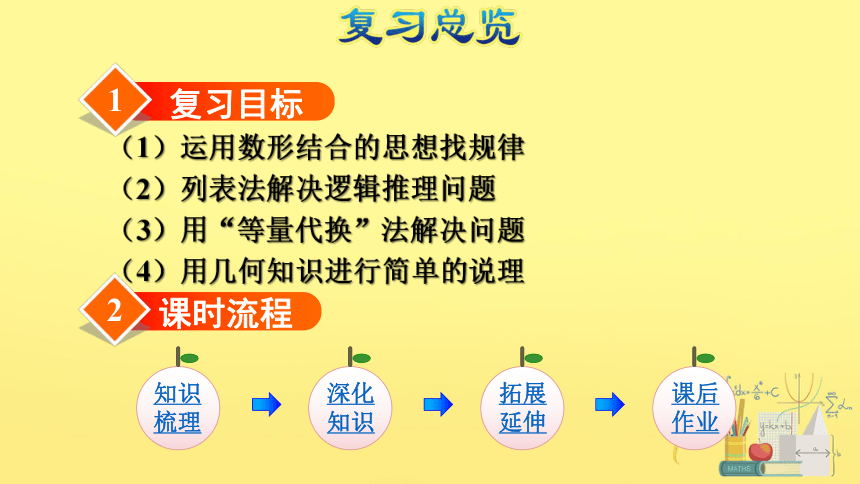 复习总览

1 复习目标

（1）运用数形结合的思想找规律
（2）列表法解决逻辑推理问题
（3）用“等量代换”法解决问题
（4）用几何知识进行简单的说理

2 课时流程

知识梳理

深化知识

拓展延伸

课后作业

MATHS